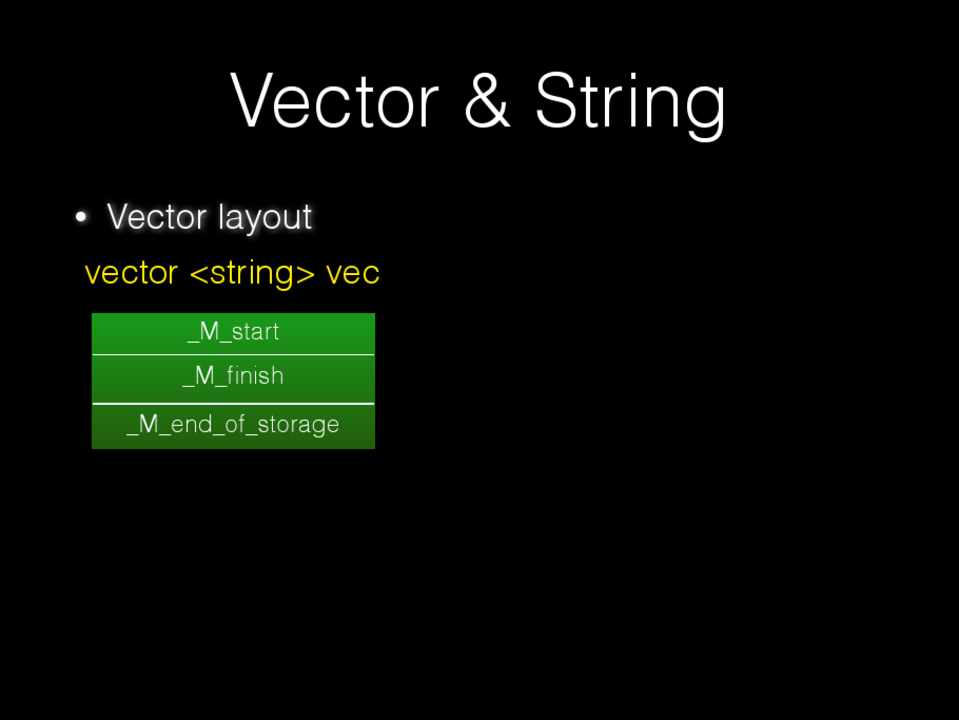 Vector & String

• Vector layout

vector <string> vec

_M_start

_M_finish

_M_end_of_storage